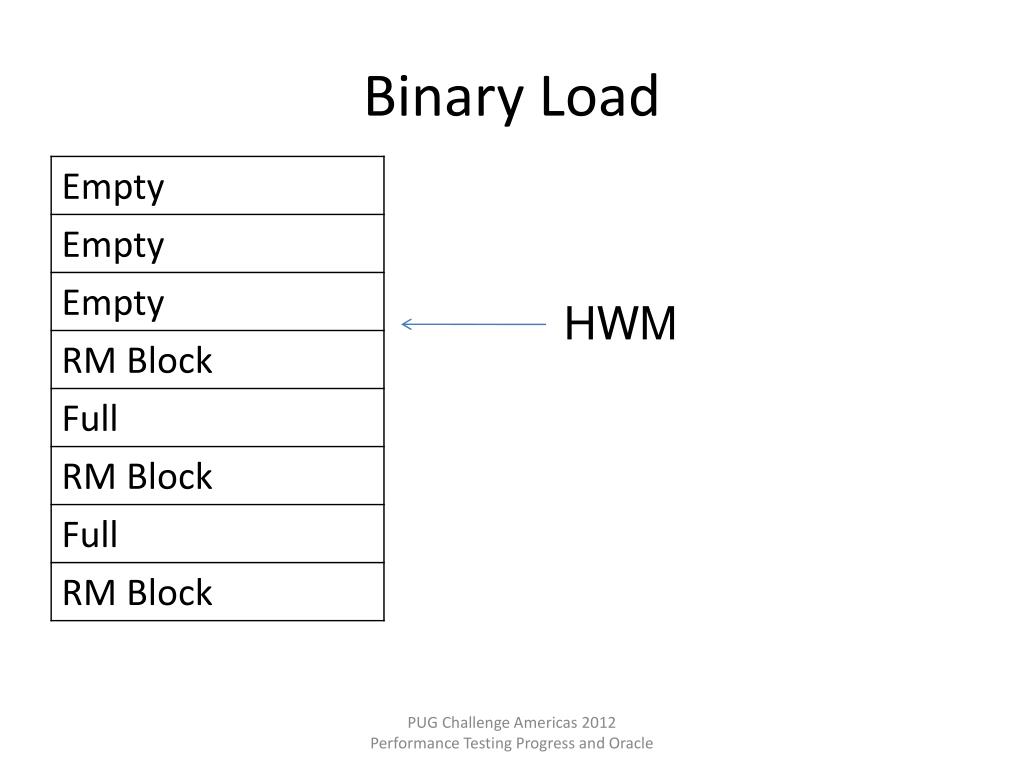 Binary Load

| Empty |
|---|
| Empty |
| Empty |
| RM Block |
| Full |
| RM Block |
| Full |
| RM Block |

HWM

PUG Challenge Americas 2012
Performance Testing Progress and Oracle